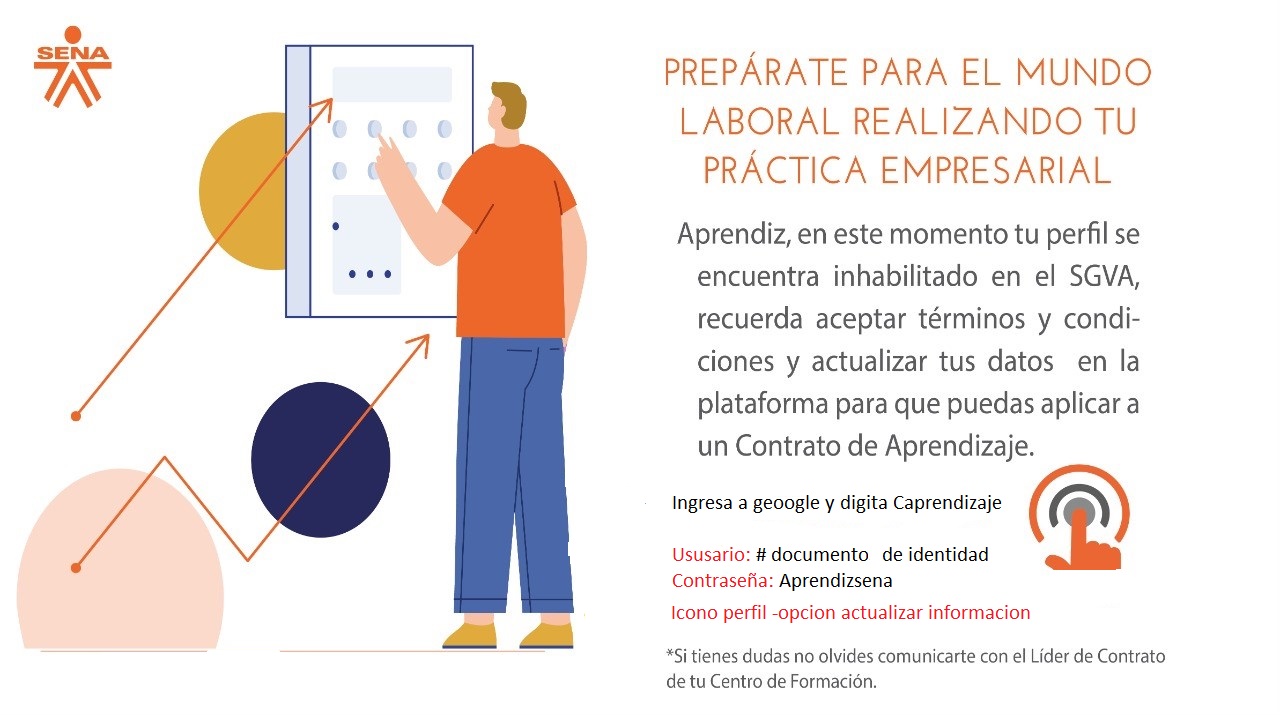 SENA

PREPÁRATE PARA EL MUNDO LABORAL REALIZANDO TU PRÁCTICA EMPRESARIAL

Aprendiz, en este momento tu perfil se encuentra inhabilitado en el SGVA, recuerda aceptar términos y condiciones y actualizar tus datos en la plataforma para que puedas aplicar a un Contrato de Aprendizaje.

Ingresa a geoogle y digita Caprendizaje

Ususario: # documento de identidad
Contraseña: Aprendizsena
Icono perfil -opcion actualizar informacion

*Si tienes dudas no olvides comunicarte con el Líder de Contrato de tu Centro de Formación.